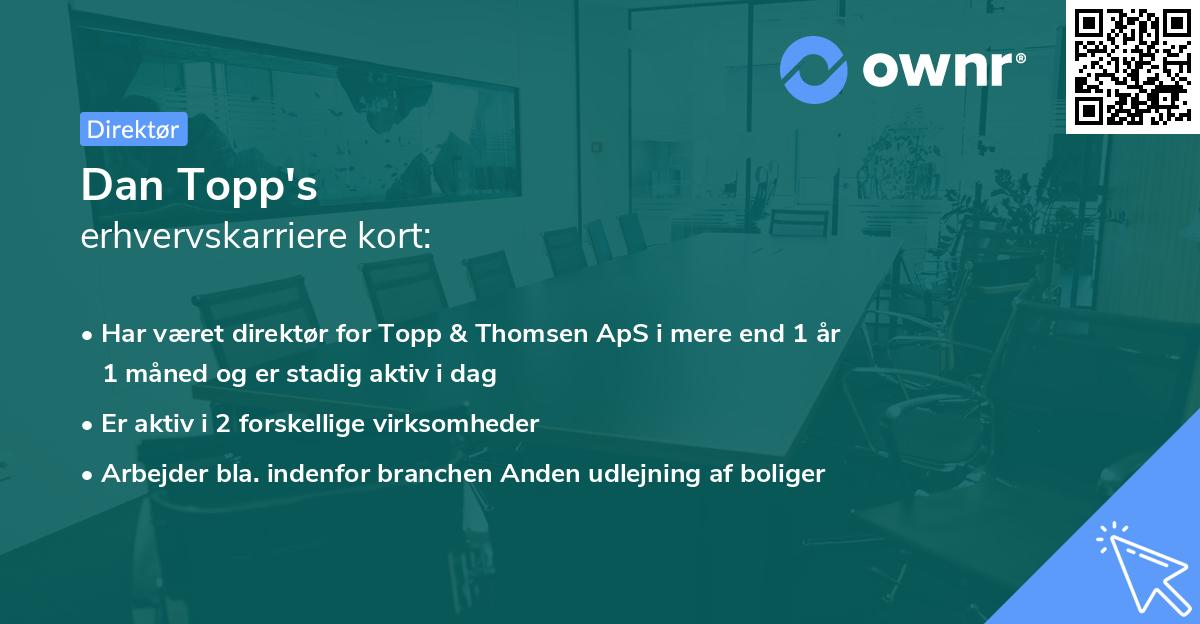 ownr®

Direktør

Dan Topp's
erhvervskarriere kort:

• Har været direktør for Topp & Thomsen ApS i mere end 1 år 1 måned og er stadig aktiv i dag
• Er aktiv i 2 forskellige virksomheder
• Arbejder bla. indenfor branchen Anden udlejning af boliger